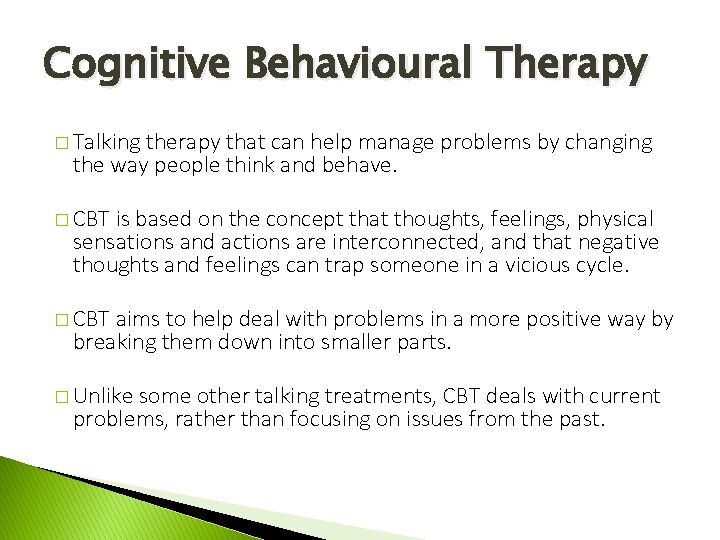 Cognitive Behavioural Therapy

□ Talking therapy that can help manage problems by changing the way people think and behave.

□ CBT is based on the concept that thoughts, feelings, physical sensations and actions are interconnected, and that negative thoughts and feelings can trap someone in a vicious cycle.

□ CBT aims to help deal with problems in a more positive way by breaking them down into smaller parts.

□ Unlike some other talking treatments, CBT deals with current problems, rather than focusing on issues from the past.